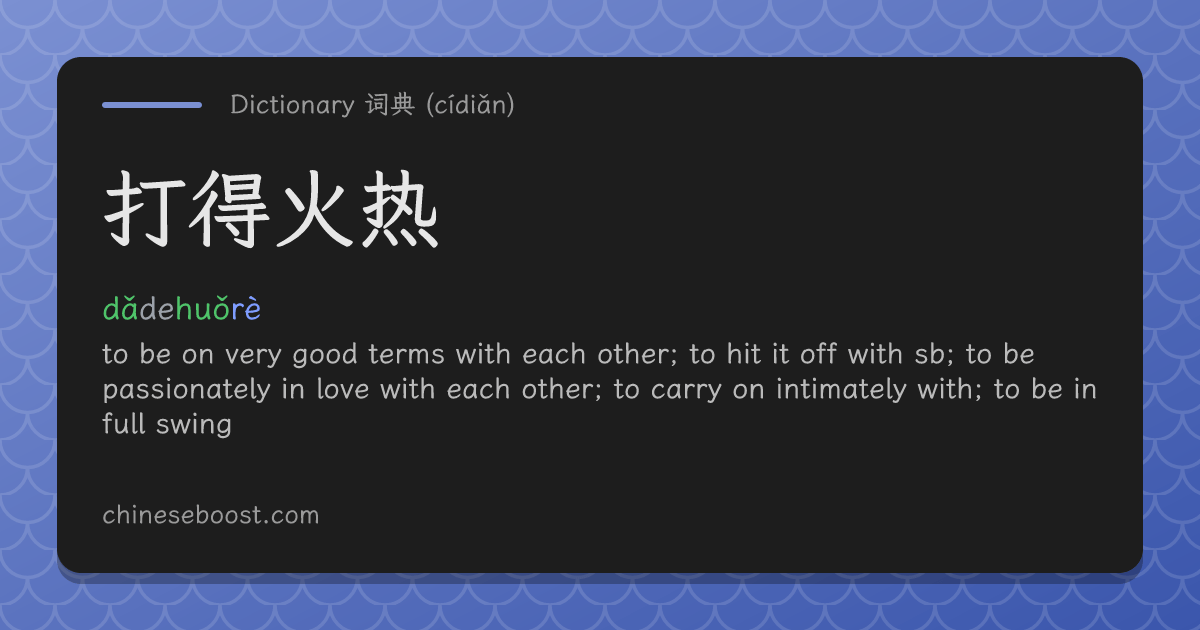 Dictionary 词典 (cídiǎn)

打得火热

dǎdehuǒrè

to be on very good terms with each other; to hit it off with sb; to be passionately in love with each other; to carry on intimately with; to be in full swing

chineseboost.com